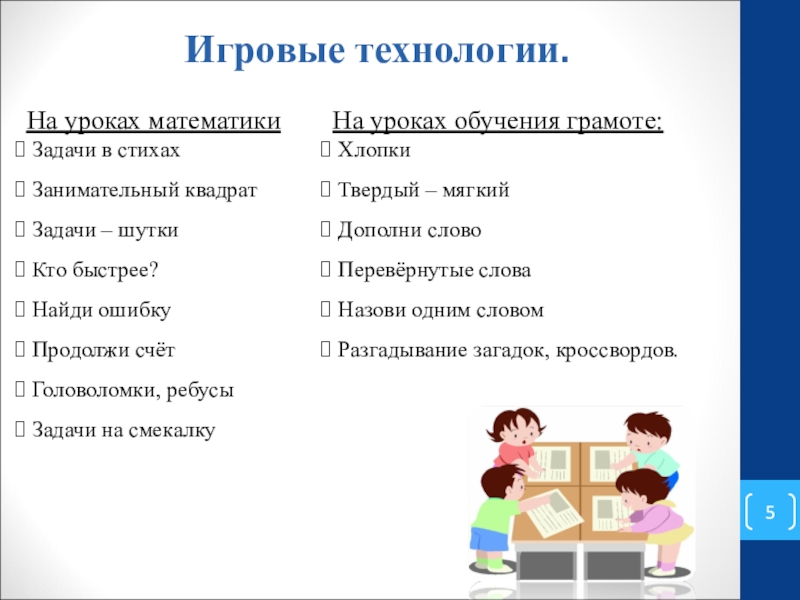 Игровые технологии.

На уроках математики
 Задачи в стихах
 Занимательный квадрат
 Задачи – шутки
 Кто быстрее?
 Найди ошибку
 Продолжи счёт
 Головоломки, ребусы
 Задачи на смекалку

На уроках обучения грамоте:
 Хлопки
 Твердый – мягкий
 Дополни слово
 Перевёрнутые слова
 Назови одним словом
 Разгадывание загадок, кроссвордов.

5